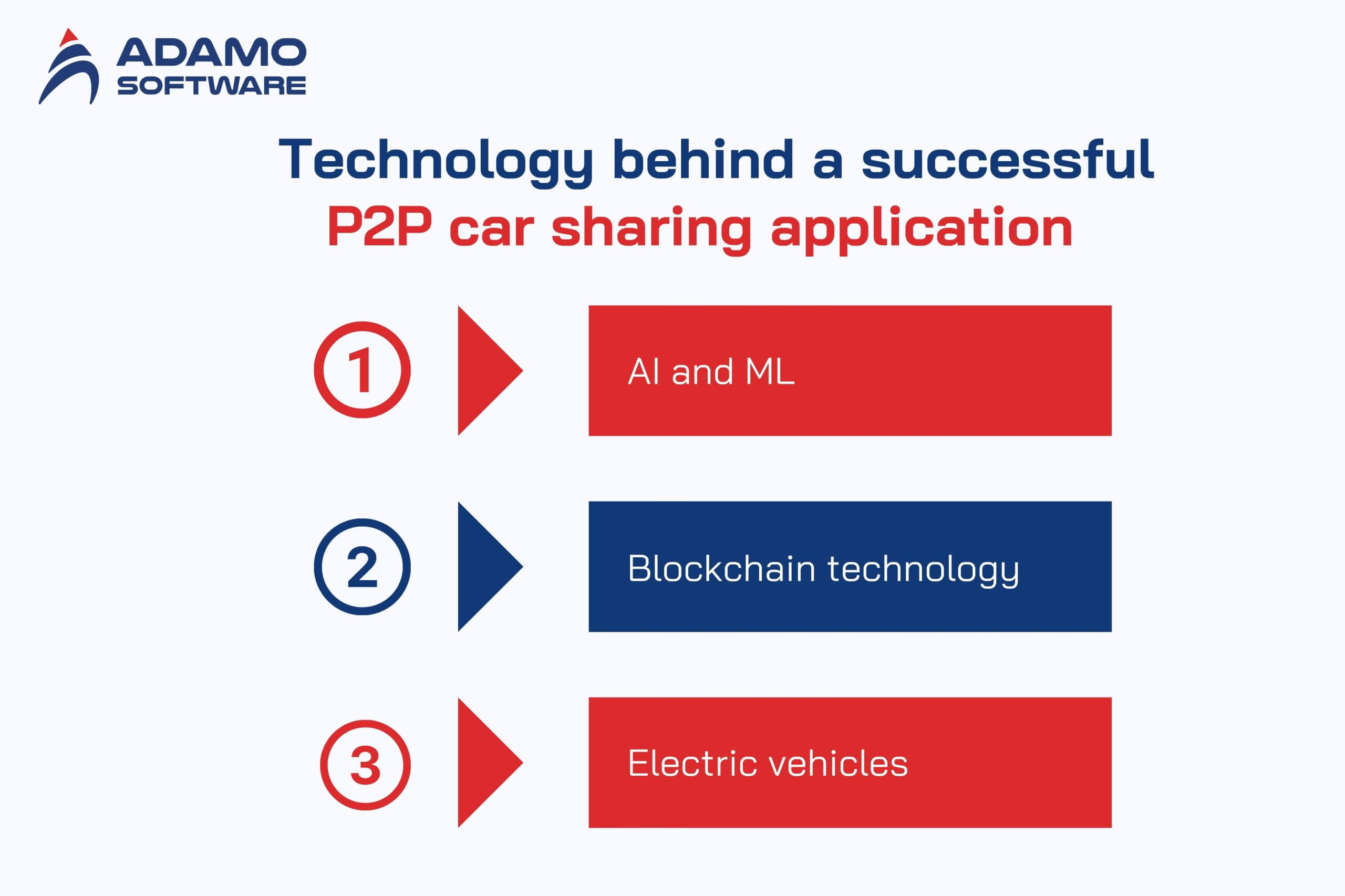 ADAMO
SOFTWARE

Technology behind a successful
P2P car sharing application

1
AI and ML

2
Blockchain technology

3
Electric vehicles